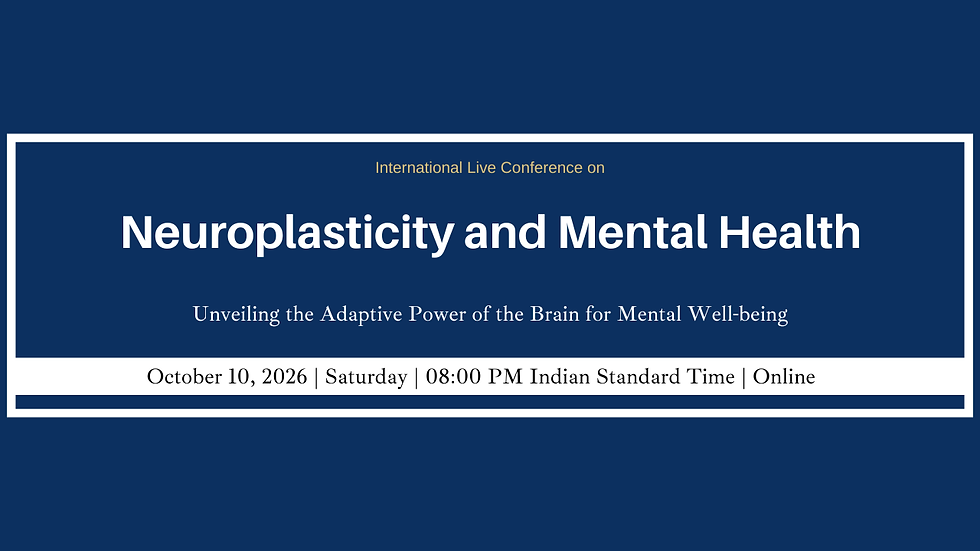 International Live Conference on

Neuroplasticity and Mental Health

Unveiling the Adaptive Power of the Brain for Mental Well-being

October 10, 2026 | Saturday | 08:00 PM Indian Standard Time | Online